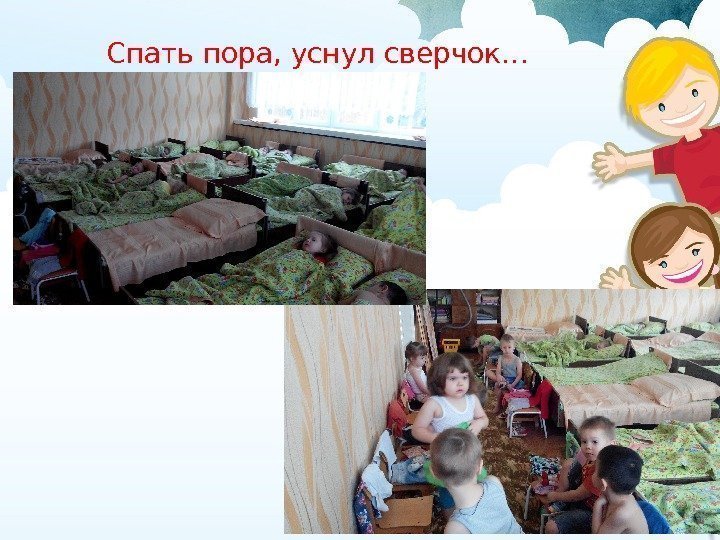 Спать пора, уснул сверчок…